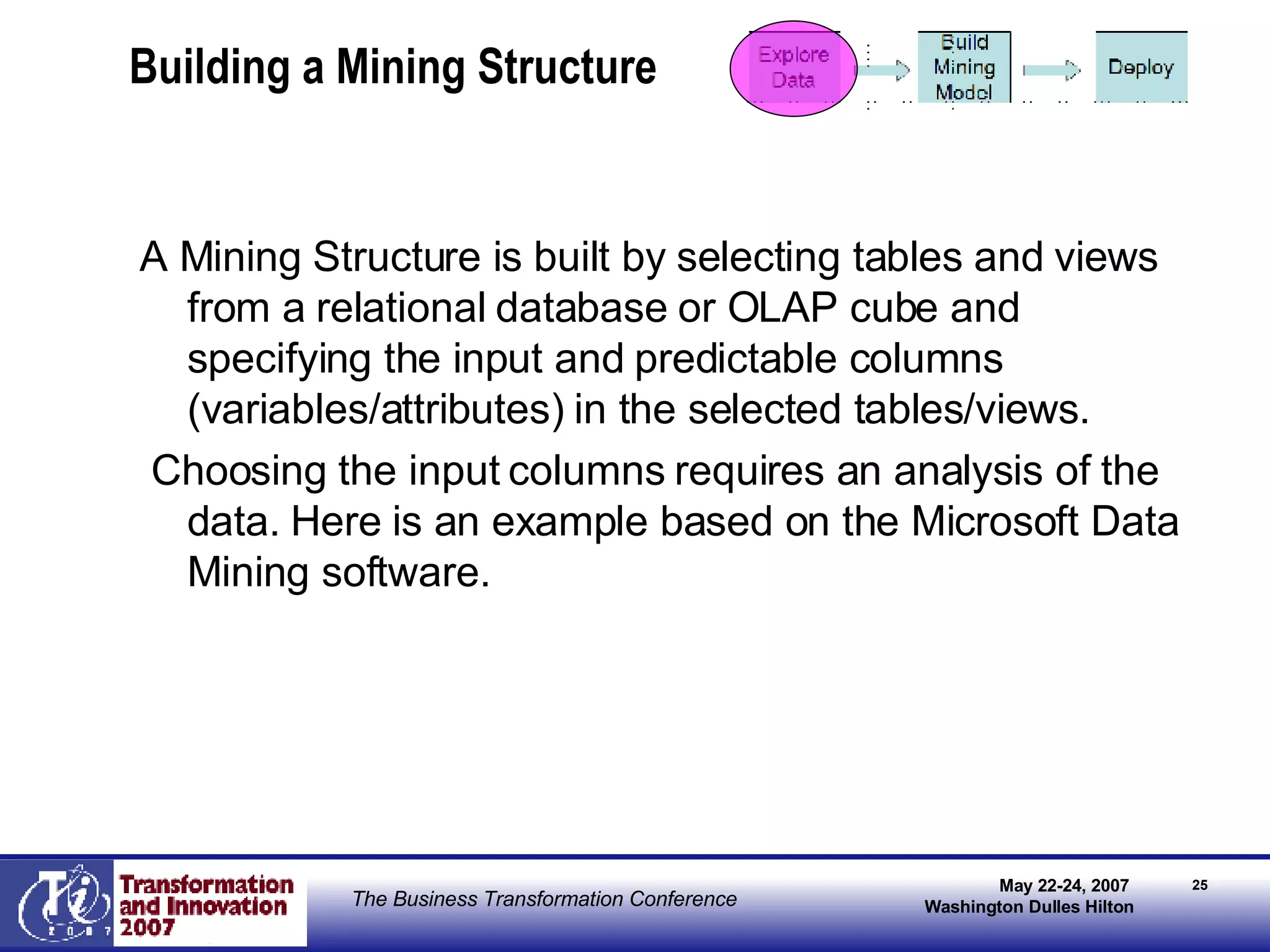 Building a Mining Structure

Explore Data

Build Mining Model

Deploy

A Mining Structure is built by selecting tables and views from a relational database or OLAP cube and specifying the input and predictable columns (variables/attributes) in the selected tables/views.

Choosing the input columns requires an analysis of the data. Here is an example based on the Microsoft Data Mining software.

Ti 2007

Transformation and Innovation 2007

The Business Transformation Conference

May 22-24, 2007
Washington Dulles Hilton

25